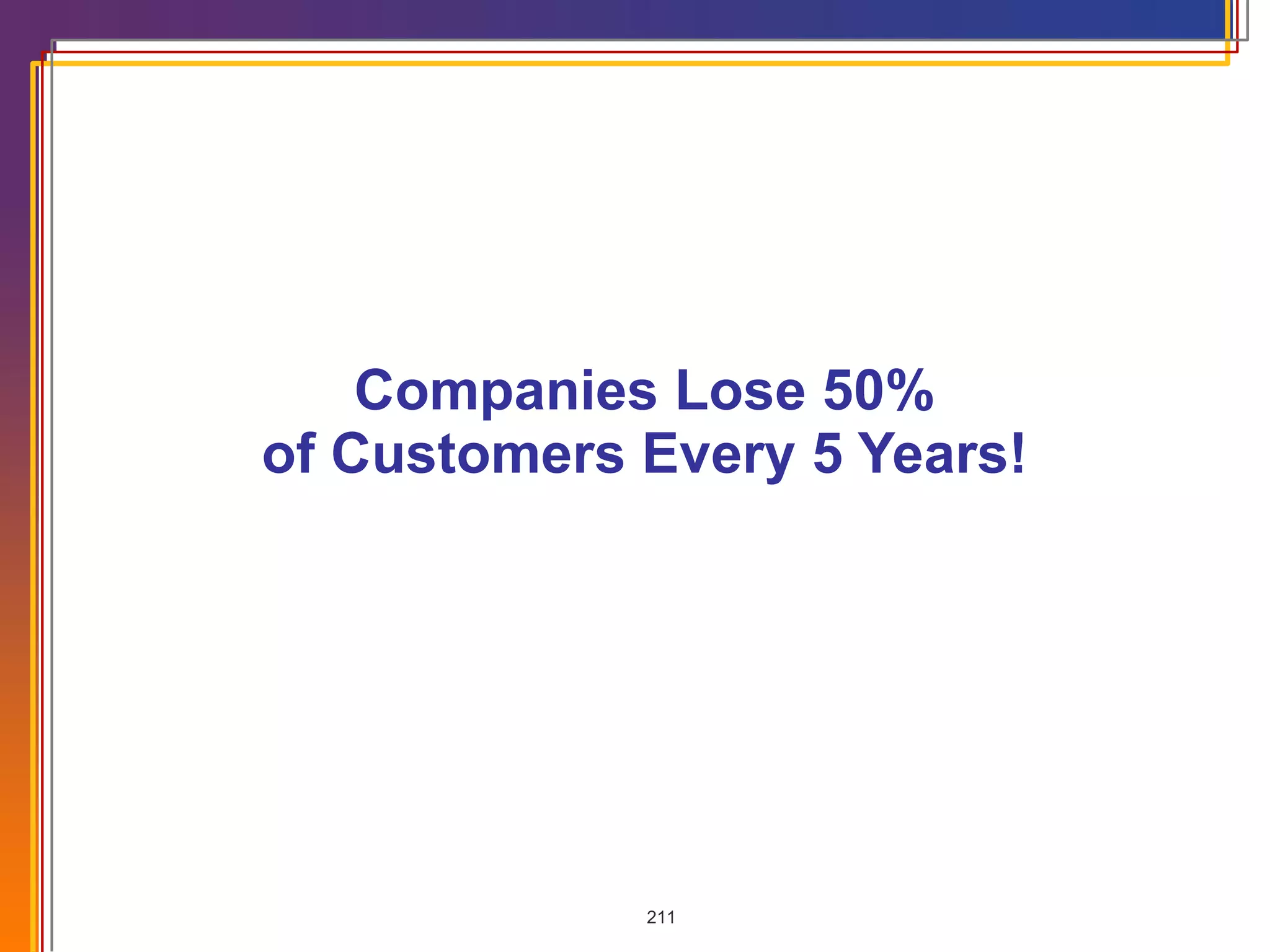 Companies Lose 50% of Customers Every 5 Years!

211